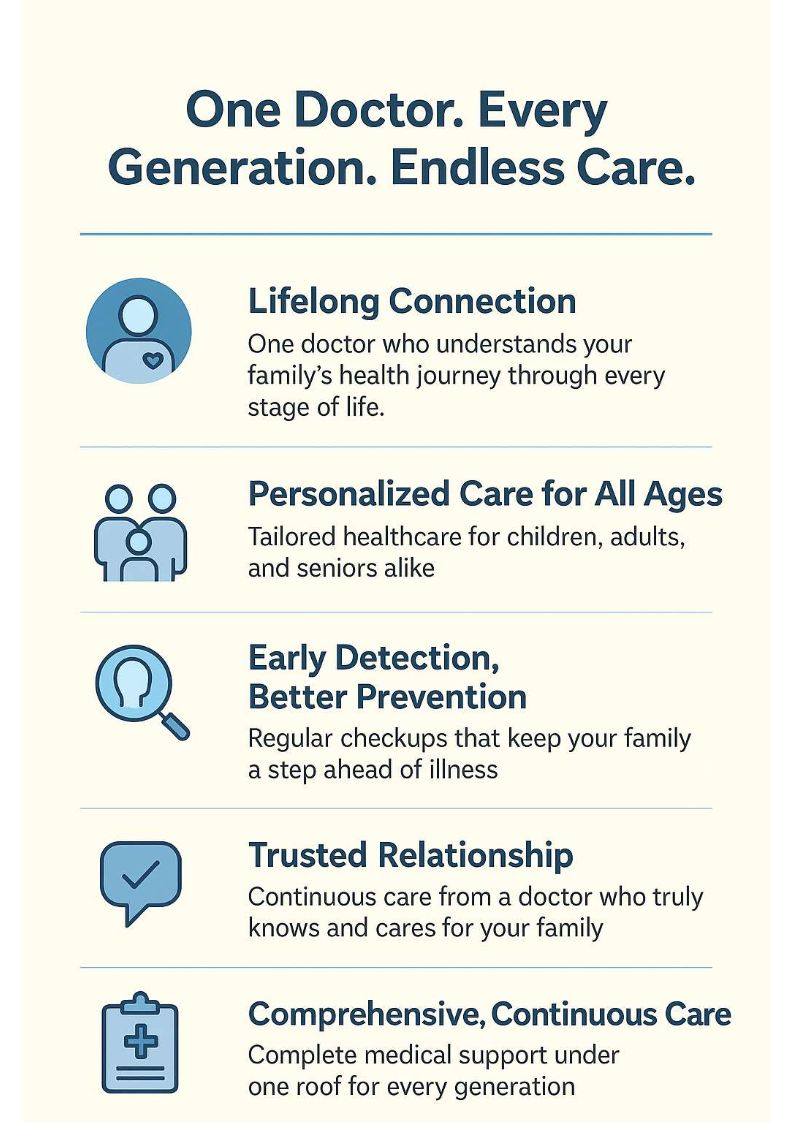 One Doctor. Every Generation. Endless Care.

Lifelong Connection
One doctor who understands your family's health journey through every stage of life.

Personalized Care for All Ages
Tailored healthcare for children, adults, and seniors alike

Early Detection, Better Prevention
Regular checkups that keep your family a step ahead of illness

Trusted Relationship
Continuous care from a doctor who truly knows and cares for your family

Comprehensive, Continuous Care
Complete medical support under one roof for every generation